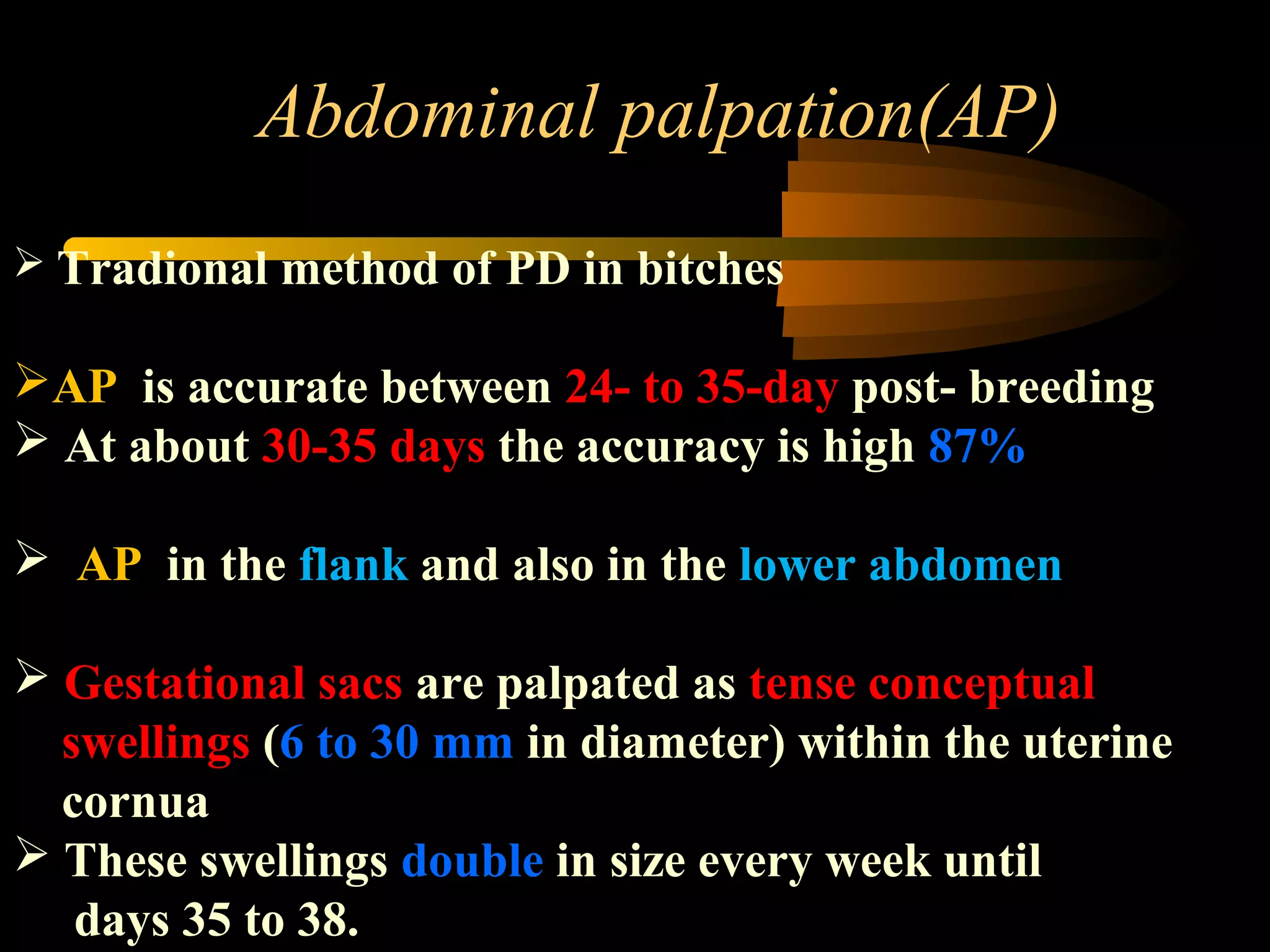 Abdominal palpation(AP)

➢ Tradional method of PD in bitches

➢AP is accurate between 24- to 35-day post- breeding
➢ At about 30-35 days the accuracy is high 87%

➢ AP in the flank and also in the lower abdomen

➢ Gestational sacs are palpated as tense conceptual swellings (6 to 30 mm in diameter) within the uterine cornua
➢ These swellings double in size every week until days 35 to 38.